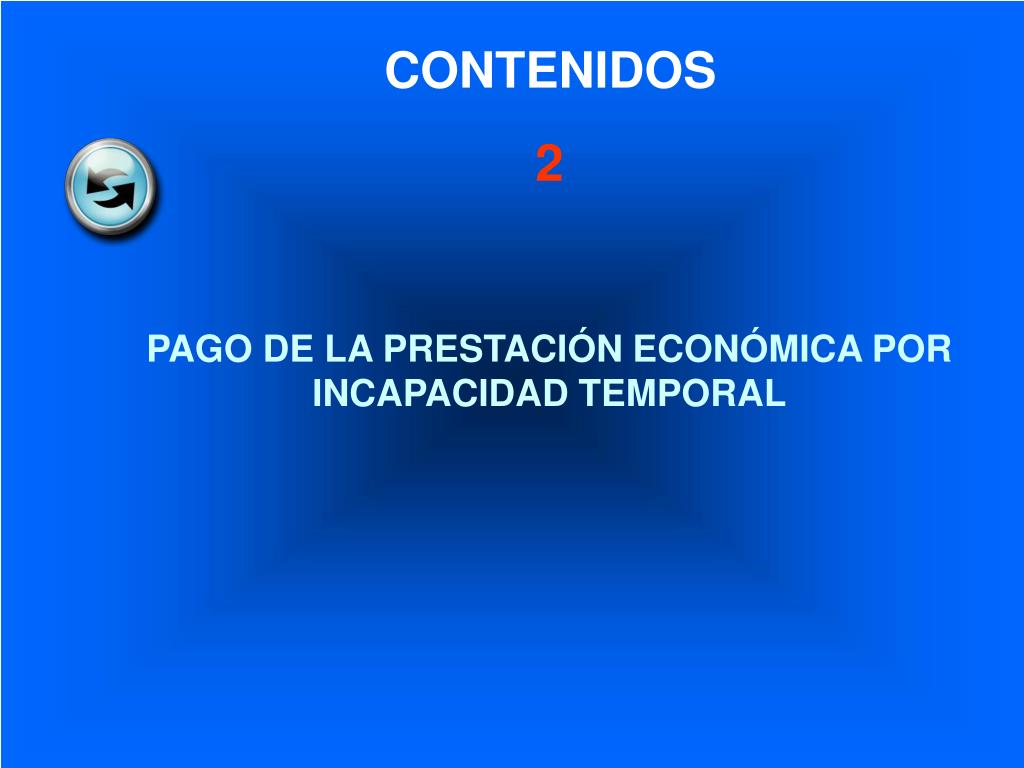 CONTENIDOS

2

PAGO DE LA PRESTACIÓN ECONÓMICA POR INCAPACIDAD TEMPORAL